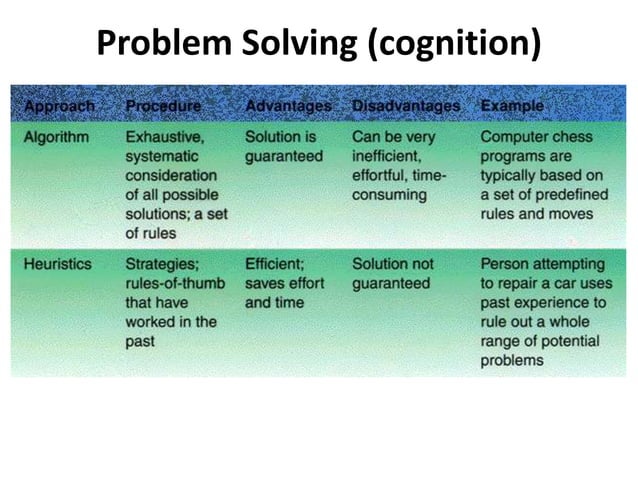 Problem Solving (cognition)

| Approach | Procedure | Advantages | Disadvantages | Example |
|---|---|---|---|---|
| Algorithm | Exhaustive, systematic consideration of all possible solutions; a set of rules | Solution is guaranteed | Can be very inefficient, effortful, time-consuming | Computer chess programs are typically based on a set of predefined rules and moves |
| Heuristics | Strategies; rules-of-thumb that have worked in the past | Efficient; saves effort and time | Solution not guaranteed | Person attempting to repair a car uses past experience to rule out a whole range of potential problems |